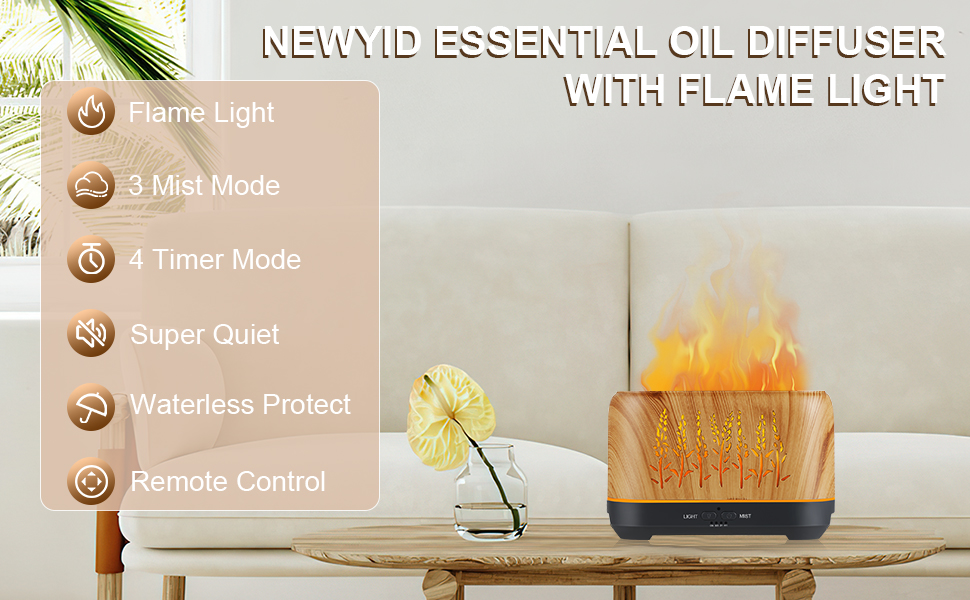 NEWYID ESSENTIAL OIL DIFFUSER WITH FLAME LIGHT

Flame Light

3 Mist Mode

4 Timer Mode

Super Quiet

Waterless Protect

Remote Control

LIGHT

MIST